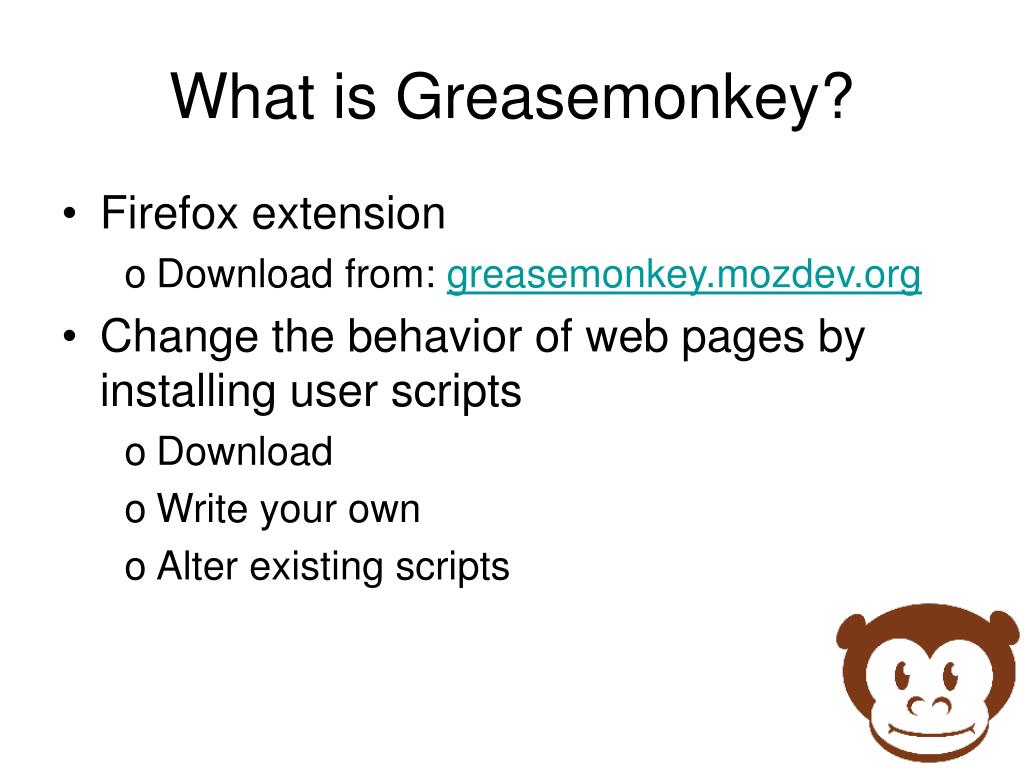 What is Greasemonkey?

• Firefox extension
o Download from: greasemonkey.mozdev.org
• Change the behavior of web pages by installing user scripts
o Download
o Write your own
o Alter existing scripts